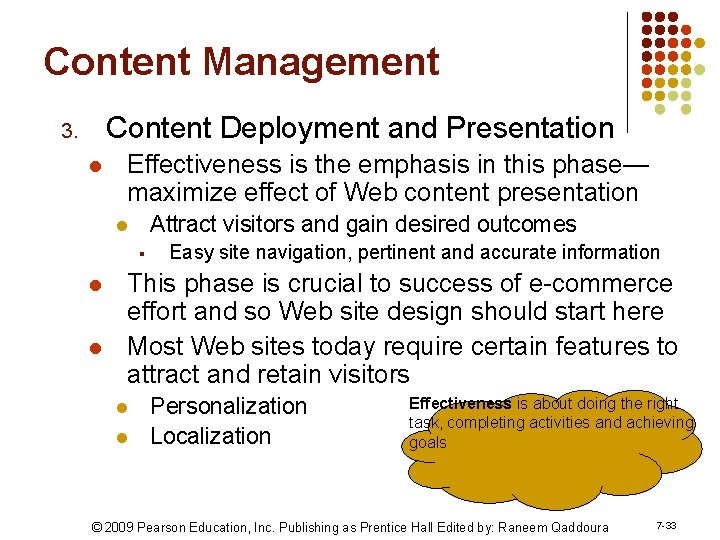 Content Management

3. Content Deployment and Presentation

- Effectiveness is the emphasis in this phase—maximize effect of Web content presentation
  - Attract visitors and gain desired outcomes
    - Easy site navigation, pertinent and accurate information
- This phase is crucial to success of e-commerce effort and so Web site design should start here
- Most Web sites today require certain features to attract and retain visitors
  - Personalization
  - Localization

Effectiveness is about doing the right task, completing activities and achieving goals

© 2009 Pearson Education, Inc. Publishing as Prentice Hall Edited by: Raneem Qaddoura

7-33